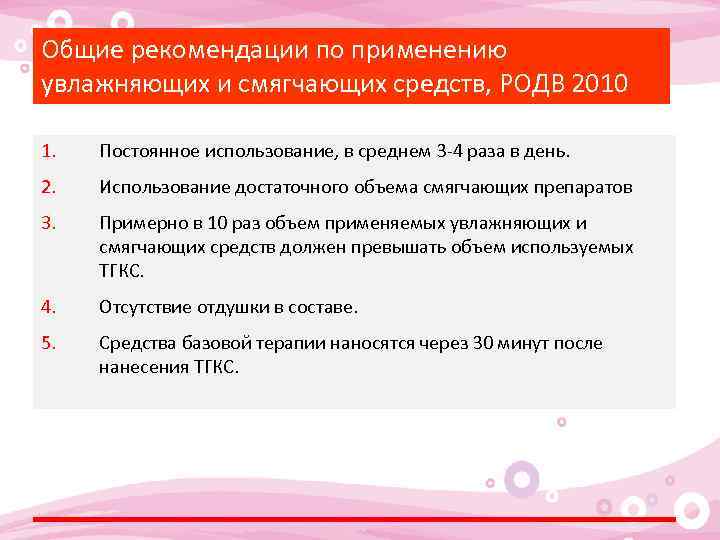 Общие рекомендации по применению увлажняющих и смягчающих средств, РОДВ 2010

1. Постоянное использование, в среднем 3-4 раза в день.

2. Использование достаточного объема смягчающих препаратов

3. Примерно в 10 раз объем применяемых увлажняющих и смягчающих средств должен превышать объем используемых ТГКС.

4. Отсутствие отдушки в составе.

5. Средства базовой терапии наносятся через 30 минут после нанесения ТГКС.